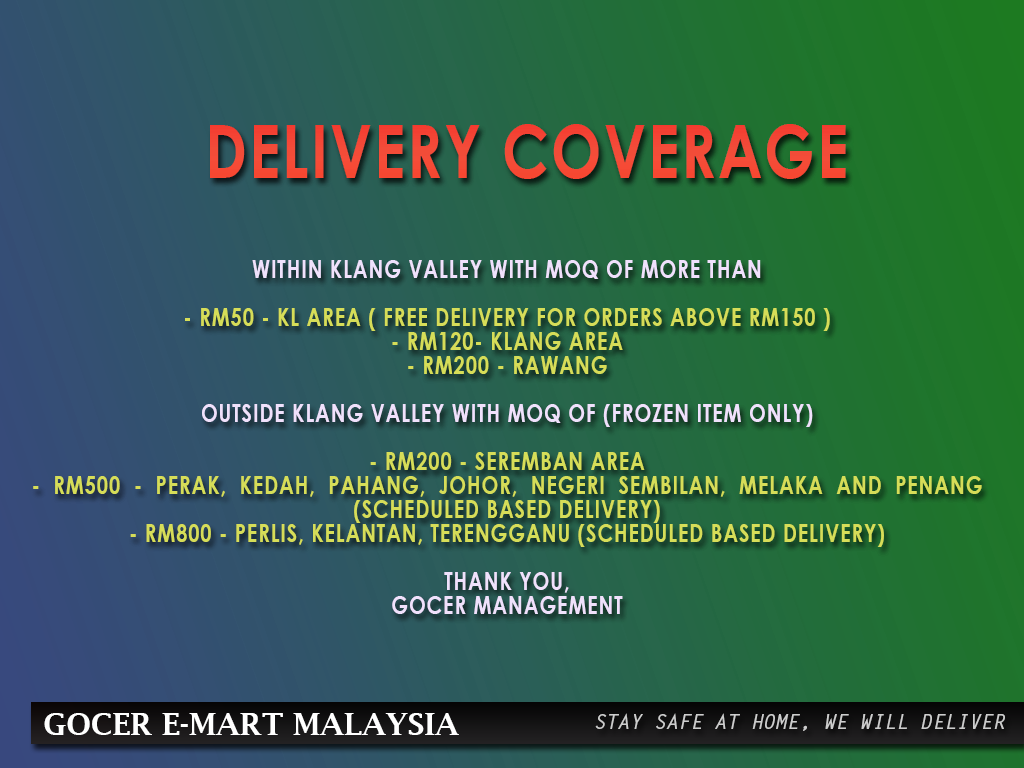 DELIVERY COVERAGE

WITHIN KLANG VALLEY WITH MOQ OF MORE THAN

- RM50 - KL AREA ( FREE DELIVERY FOR ORDERS ABOVE RM150 )
- RM120- KLANG AREA
- RM200 - RAWANG

OUTSIDE KLANG VALLEY WITH MOQ OF (FROZEN ITEM ONLY)

- RM200 - SEREMBAN AREA
- RM500 - PERAK, KEDAH, PAHANG, JOHOR, NEGERI SEMBILAN, MELAKA AND PENANG (SCHEDULED BASED DELIVERY)
- RM800 - PERLIS, KELANTAN, TERENGGANU (SCHEDULED BASED DELIVERY)

THANK YOU,
GOCER MANAGEMENT

GOCER E-MART MALAYSIA

STAY SAFE AT HOME, WE WILL DELIVER